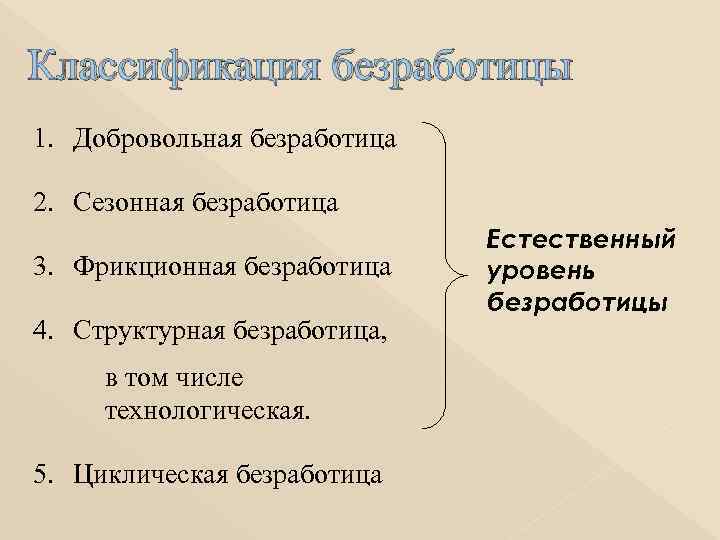 Классификация безработицы

1. Добровольная безработица

2. Сезонная безработица

3. Фрикционная безработица

4. Структурная безработица,

в том числе технологическая.

5. Циклическая безработица

Естественный уровень безработицы